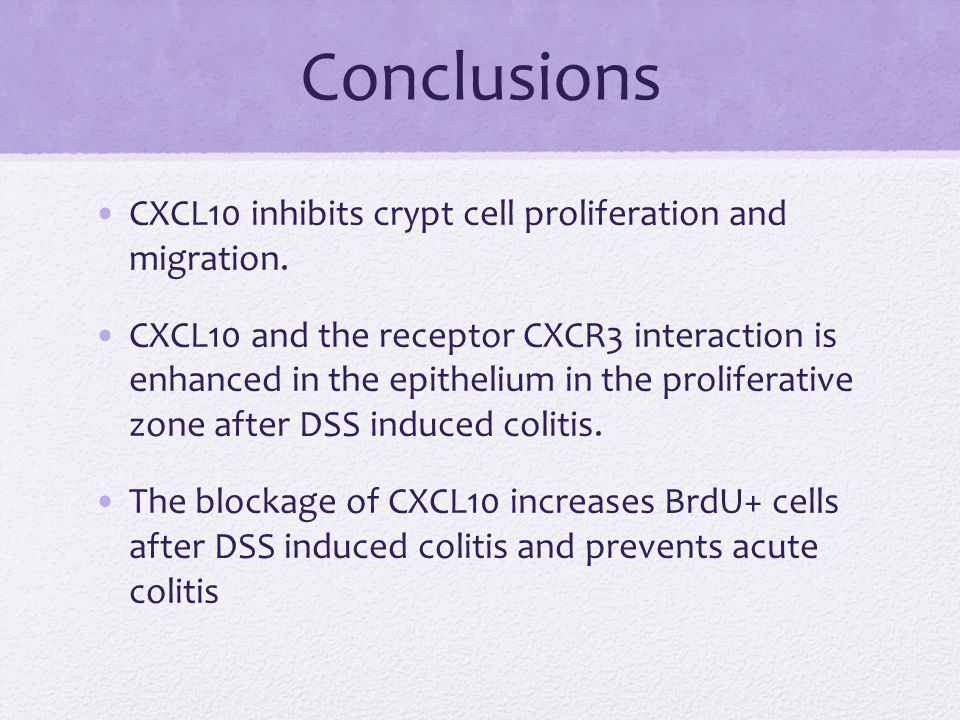 Conclusions

• CXCL10 inhibits crypt cell proliferation and migration.

• CXCL10 and the receptor CXCR3 interaction is enhanced in the epithelium in the proliferative zone after DSS induced colitis.

• The blockage of CXCL10 increases BrdU+ cells after DSS induced colitis and prevents acute colitis